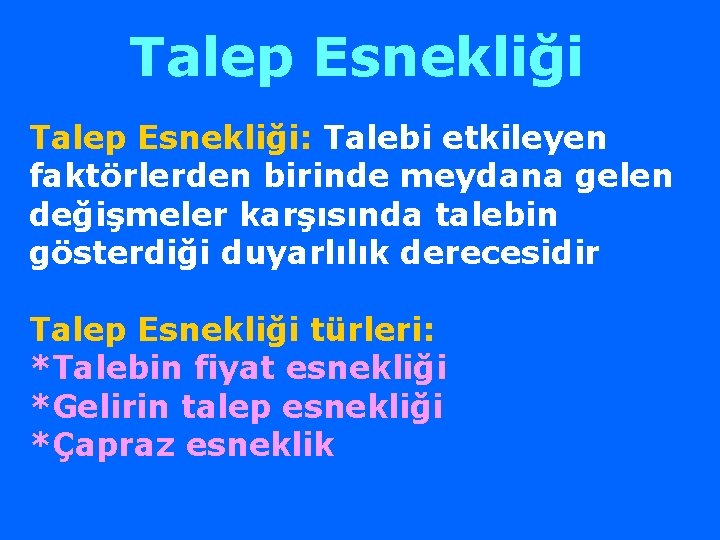 Talep Esnekliği

Talep Esnekliği: Talebi etkileyen faktörlerden birinde meydana gelen değişmeler karşısında talebin gösterdiği duyarlılık derecesidir

Talep Esnekliği türleri:
*Talebin fiyat esnekliği
*Gelirin talep esnekliği
*Çapraz esneklik